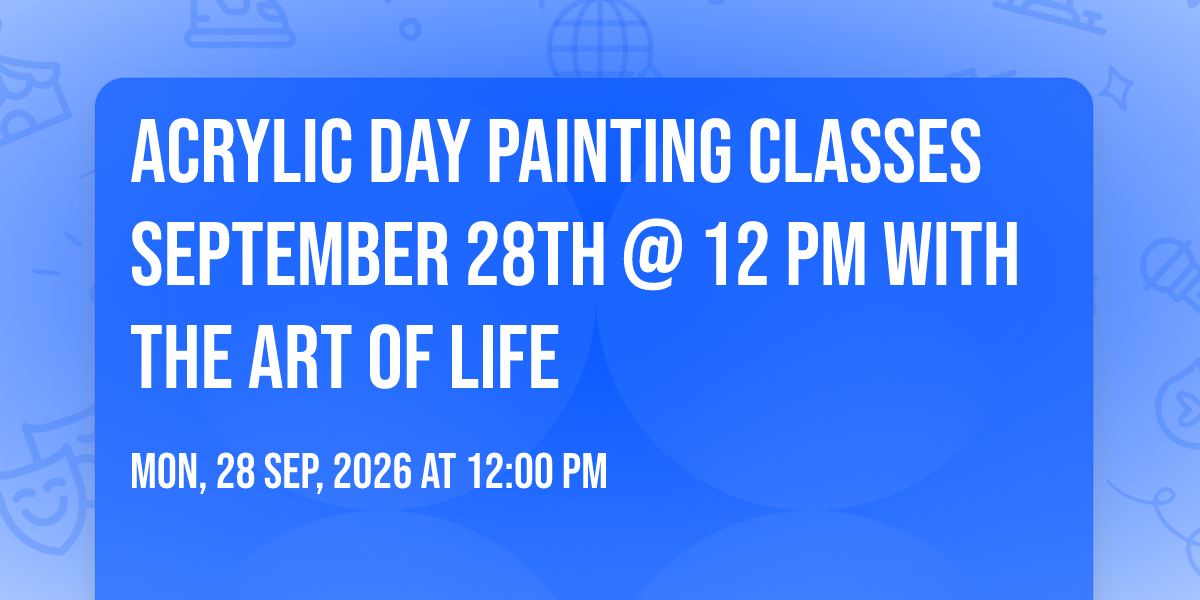 ACRYLIC DAY PAINTING CLASSES SEPTEMBER 28TH @ 12 PM WITH THE ART OF LIFE

MON, 28 SEP, 2026 AT 12:00 PM